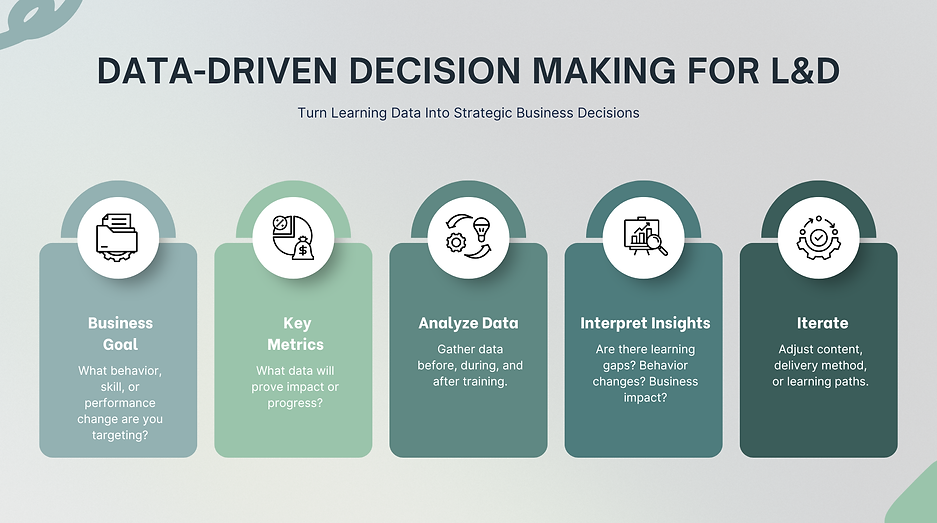 DATA-DRIVEN DECISION MAKING FOR L&D

Turn Learning Data Into Strategic Business Decisions

Business Goal

What behavior, skill, or performance change are you targeting?

Key Metrics

What data will prove impact or progress?

Analyze Data

Gather data before, during, and after training.

Interpret Insights

Are there learning gaps? Behavior changes? Business impact?

Iterate

Adjust content, delivery method, or learning paths.